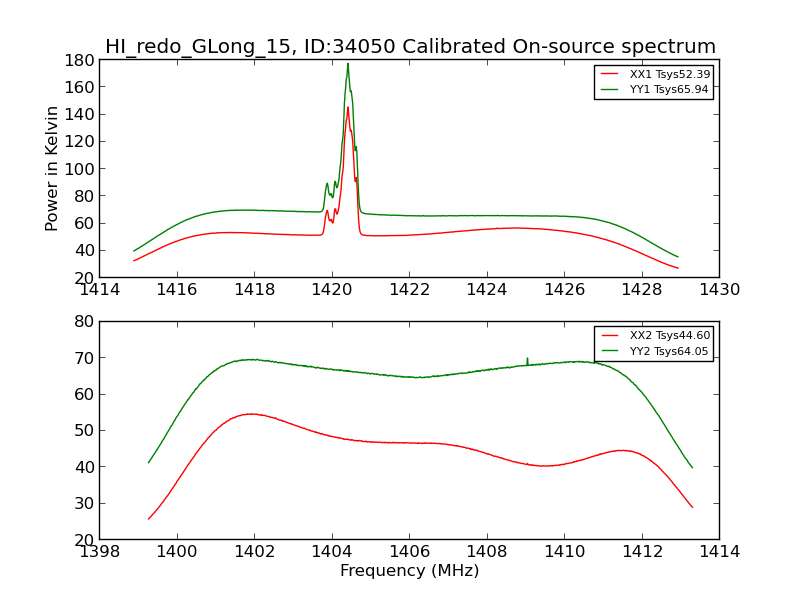 HI_redo_GLong_15, ID:34050 Calibrated On-source spectrum

XX1 Tsys52.39
YY1 Tsys65.94

Power in Kelvin

180
160
140
120
100
80
60
40
20

1414 1416 1418 1420 1422 1424 1426 1428 1430

XX2 Tsys44.60
YY2 Tsys64.05

80
70
60
50
40
30
20

1398 1400 1402 1404 1406 1408 1410 1412 1414

Frequency (MHz)